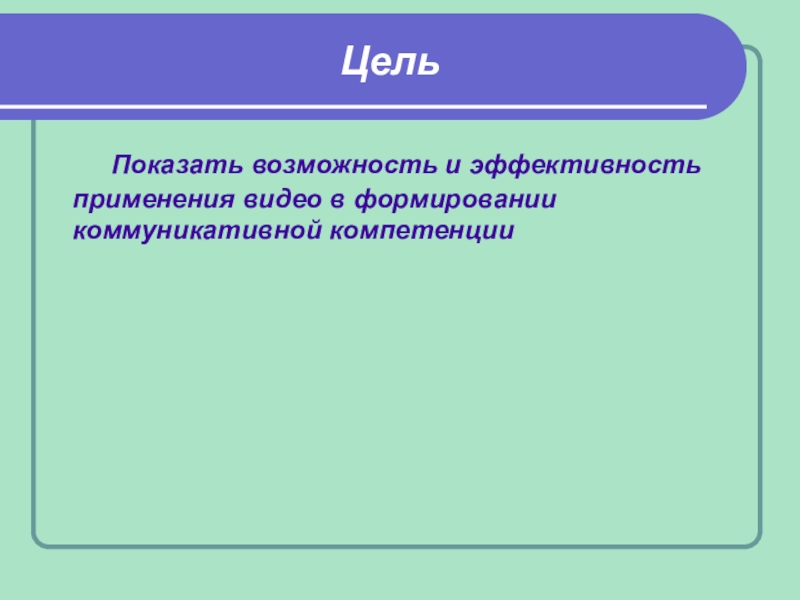 Цель

Показать возможность и эффективность применения видео в формировании коммуникативной компетенции